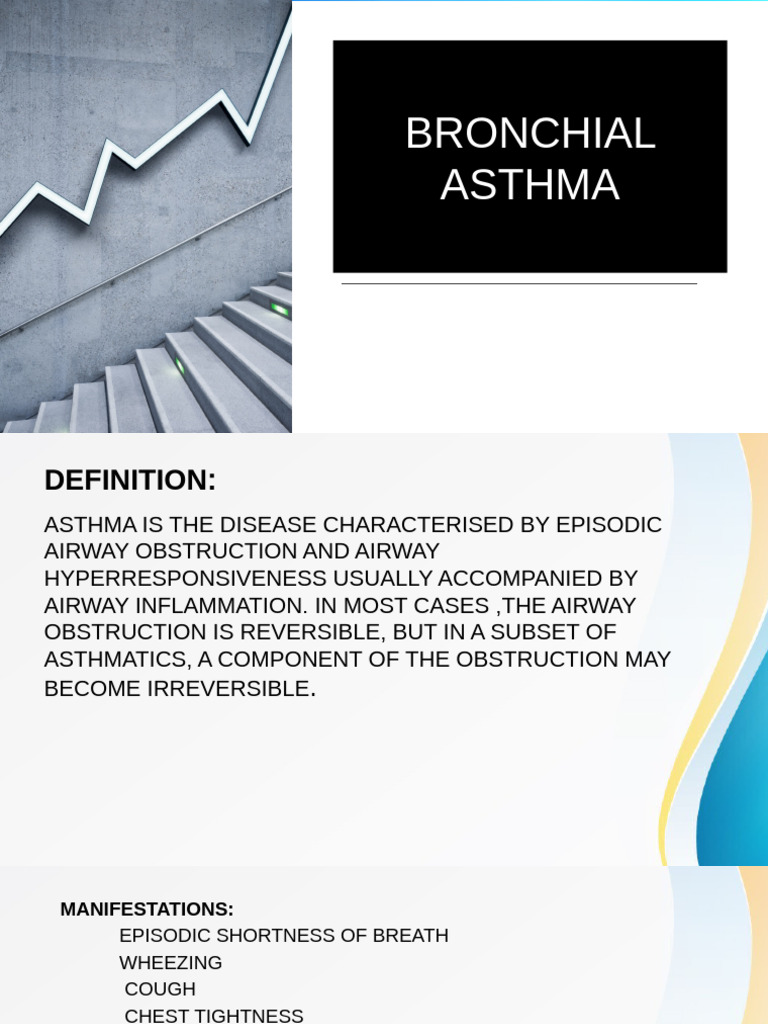 BRONCHIAL ASTHMA

DEFINITION:

ASTHMA IS THE DISEASE CHARACTERISED BY EPISODIC AIRWAY OBSTRUCTION AND AIRWAY HYPERRESPONSIVENESS USUALLY ACCOMPANIED BY AIRWAY INFLAMMATION. IN MOST CASES ,THE AIRWAY OBSTRUCTION IS REVERSIBLE, BUT IN A SUBSET OF ASTHMATICS, A COMPONENT OF THE OBSTRUCTION MAY BECOME IRREVERSIBLE.

MANIFESTATIONS:
EPISODIC SHORTNESS OF BREATH
WHEEZING
COUGH
CHEST TIGHTNESS